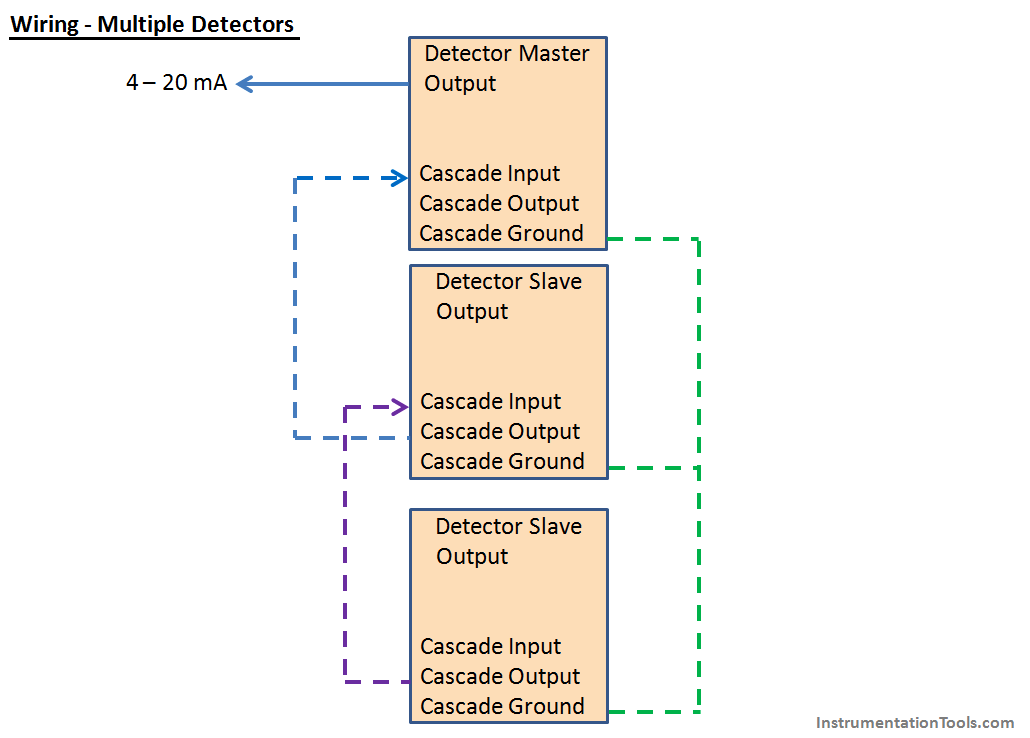 Wiring - Multiple Detectors

4 – 20 mA

Detector Master Output

Cascade Input
Cascade Output
Cascade Ground

Detector Slave Output

Cascade Input
Cascade Output
Cascade Ground

Detector Slave Output

Cascade Input
Cascade Output
Cascade Ground

InstrumentationTools.com